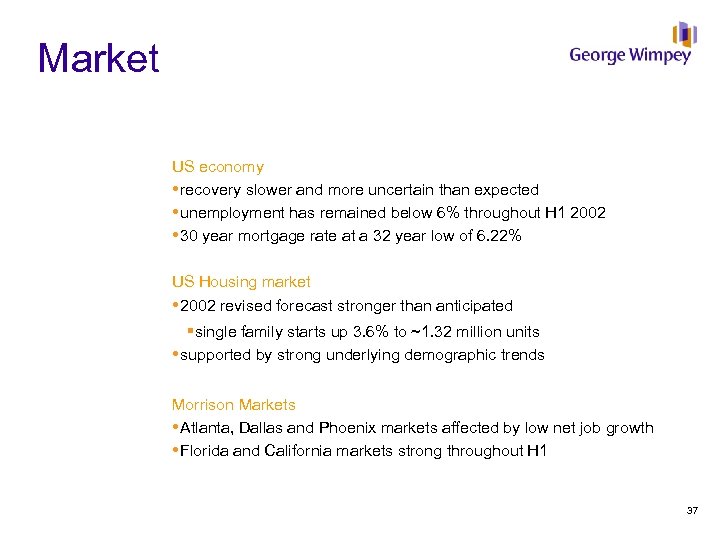 Market

George Wimpey

US economy

•recovery slower and more uncertain than expected

•unemployment has remained below 6% throughout H1 2002

•30 year mortgage rate at a 32 year low of 6.22%

US Housing market

•2002 revised forecast stronger than anticipated

▪single family starts up 3.6% to ~1.32 million units

•supported by strong underlying demographic trends

Morrison Markets

•Atlanta, Dallas and Phoenix markets affected by low net job growth

•Florida and California markets strong throughout H1

37